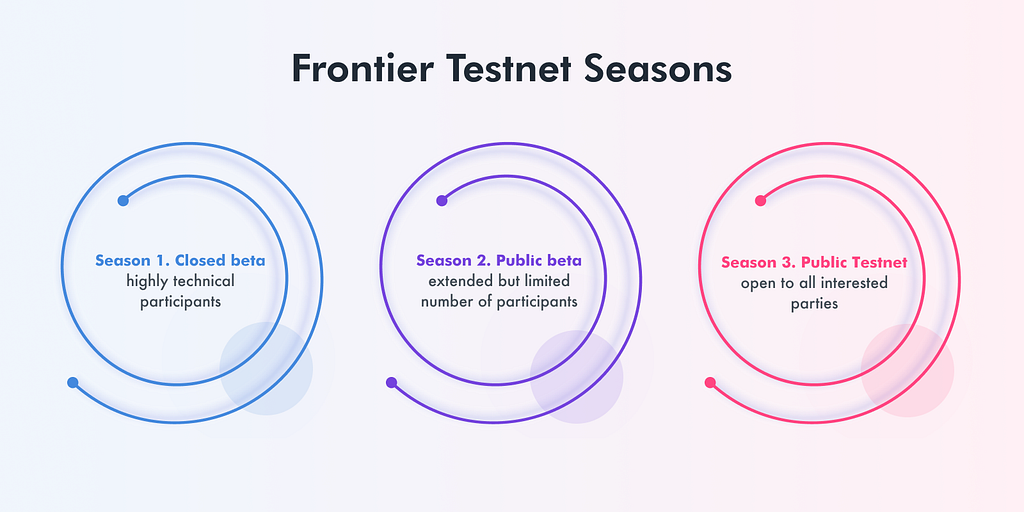 Frontier Testnet Seasons

Season 1. Closed beta
highly technical participants

Season 2. Public beta
extended but limited number of participants

Season 3. Public Testnet
open to all interested parties